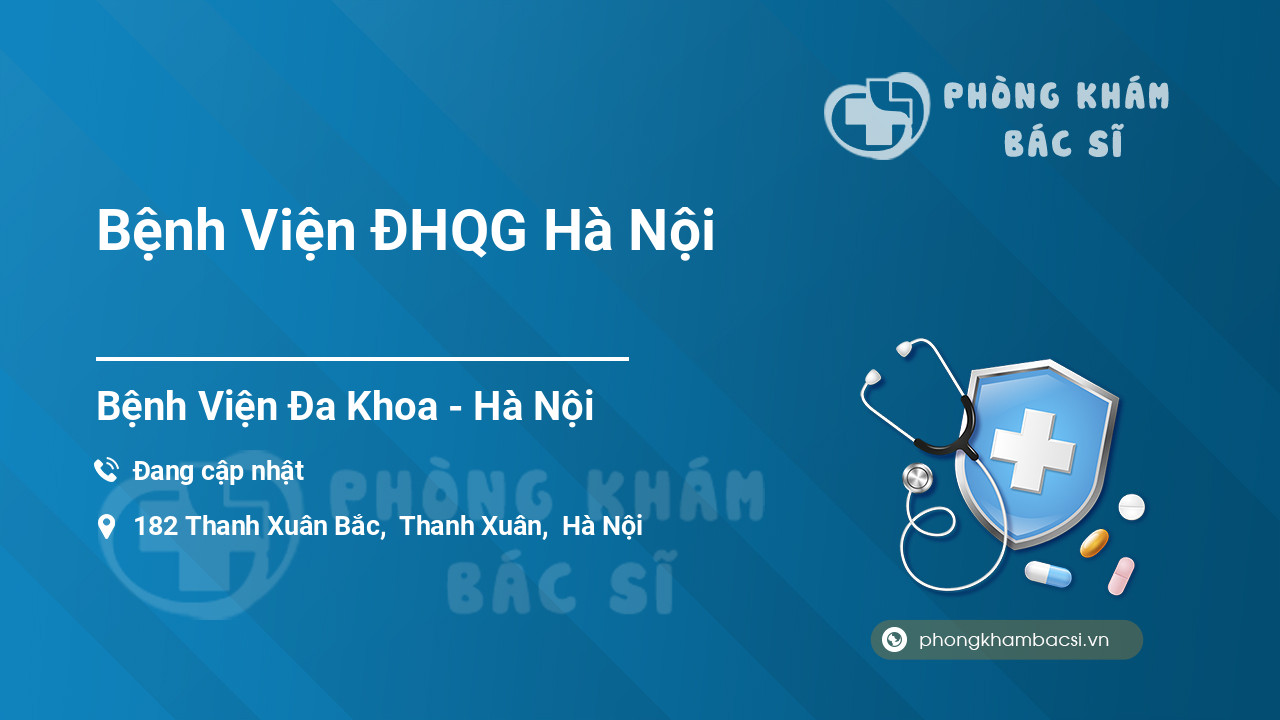 PHÒNG KHÁM
BÁC SĨ

Bệnh Viện ĐHQG Hà Nội

Bệnh Viện Đa Khoa - Hà Nội

Đang cập nhật

182 Thanh Xuân Bắc, Thanh Xuân, Hà Nội

PHÒNG KHÁM
BÁC SĨ

phongkhambacsi.vn